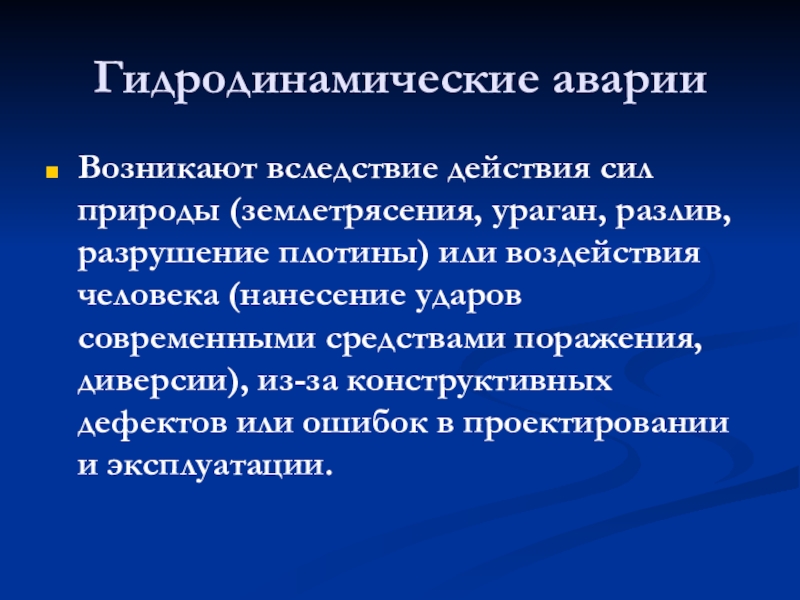 Гидродинамические аварии

Возникают вследствие действия сил природы (землетрясения, ураган, разлив, разрушение плотины) или воздействия человека (нанесение ударов современными средствами поражения, диверсии), из-за конструктивных дефектов или ошибок в проектировании и эксплуатации.